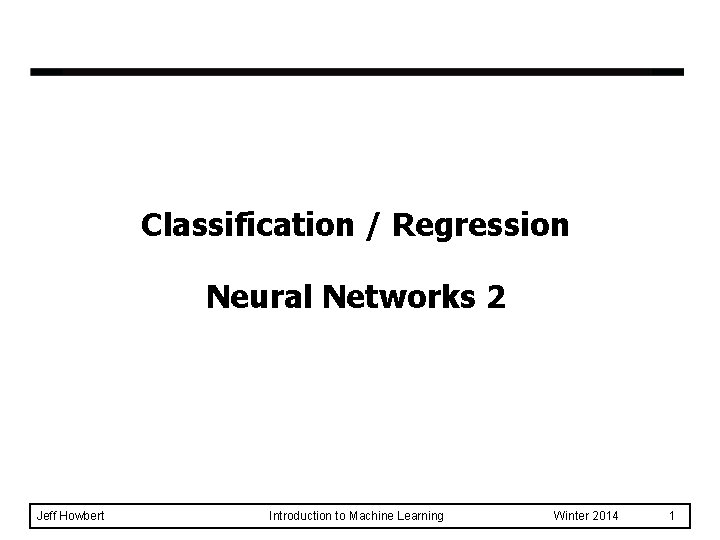 Classification / Regression

Neural Networks 2

Jeff Howbert Introduction to Machine Learning Winter 2014 1